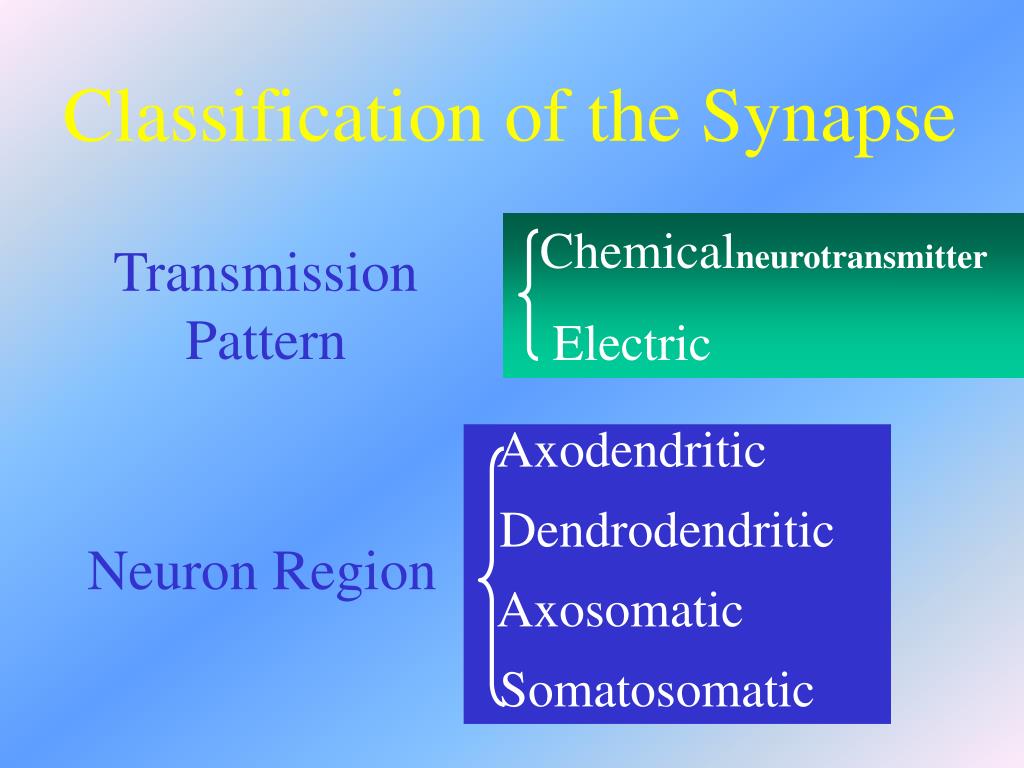 Classification of the Synapse

Transmission Pattern

Chemicalneurotransmitter
Electric

Neuron Region

Axodendritic
Dendrodendritic
Axosomatic
Somatosomatic